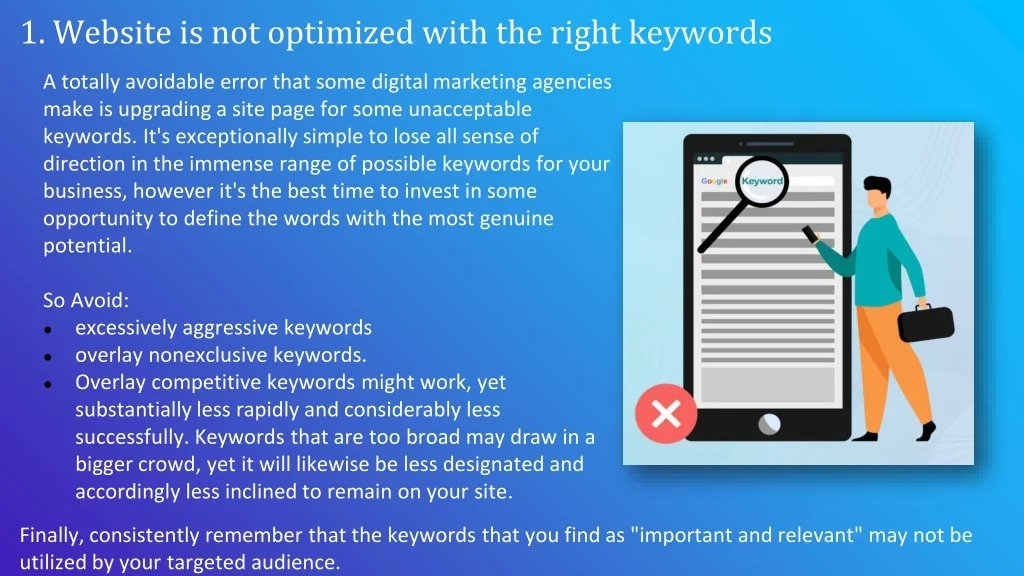 1. Website is not optimized with the right keywords

A totally avoidable error that some digital marketing agencies make is upgrading a site page for some unacceptable keywords. It's exceptionally simple to lose all sense of direction in the immense range of possible keywords for your business, however it's the best time to invest in some opportunity to define the words with the most genuine potential.

So Avoid:
- excessively aggressive keywords
- overlay nonexclusive keywords.
- Overlay competitive keywords might work, yet substantially less rapidly and considerably less successfully. Keywords that are too broad may draw in a bigger crowd, yet it will likewise be less designated and accordingly less inclined to remain on your site.

Google
Keyword

Finally, consistently remember that the keywords that you find as "important and relevant" may not be utilized by your targeted audience.